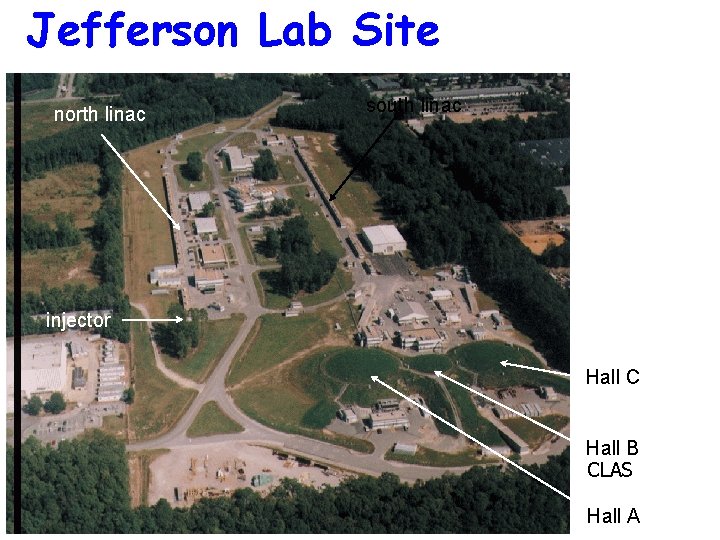 Jefferson Lab Site

north linac

south linac

injector

Hall C

Hall B
CLAS

Hall A